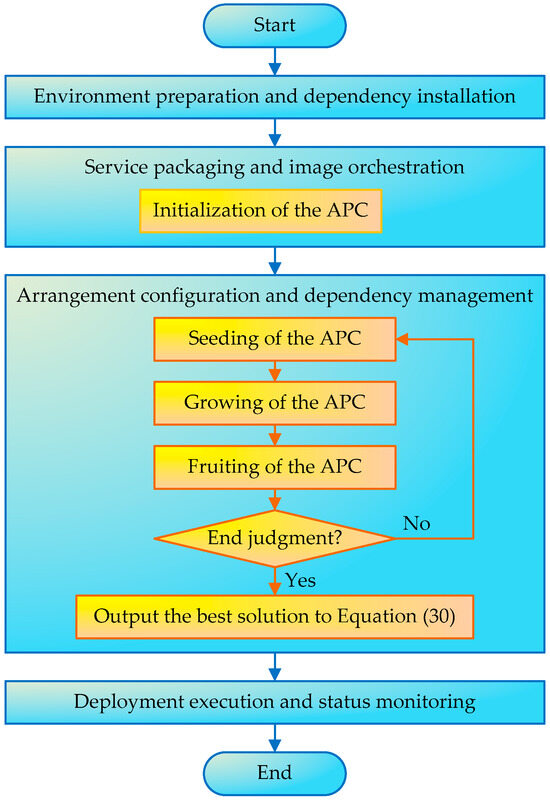 Start

Environment preparation and dependency installation

Service packaging and image orchestration

Initialization of the APC

Arrangement configuration and dependency management

Seeding of the APC

Growing of the APC

Fruiting of the APC

End judgment?

No

Yes

Output the best solution to Equation (30)

Deployment execution and status monitoring

End